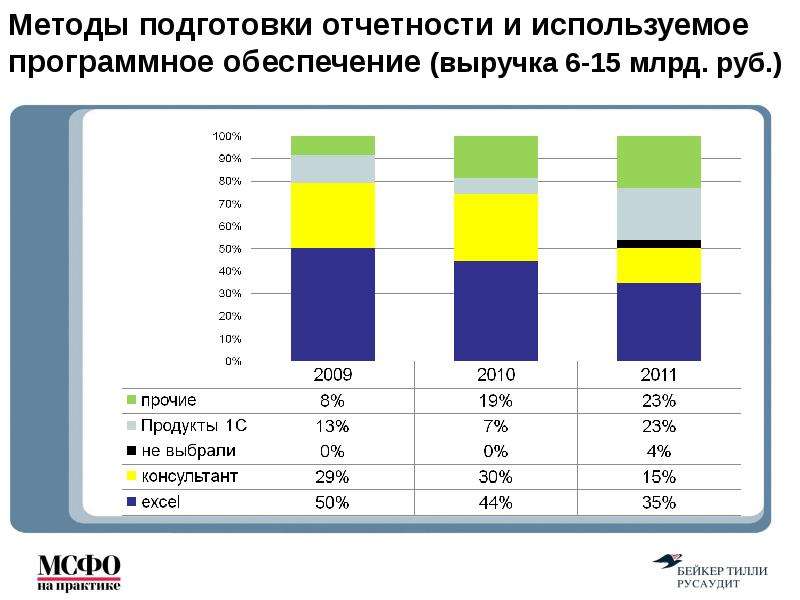 Методы подготовки отчетности и используемое программное обеспечение (выручка 6-15 млрд. руб.)

100%
90%
80%
70%
60%
50%
40%
30%
20%
10%
0%

|  | 2009 | 2010 | 2011 |
|---|---|---|---|
| прочие | 8% | 19% | 23% |
| Продукты 1С | 13% | 7% | 23% |
| не выбрали | 0% | 0% | 4% |
| консультант | 29% | 30% | 15% |
| excel | 50% | 44% | 35% |

МСФО
на практике

БЕЙКЕР ТИЛЛИ
РУСАУДИТ